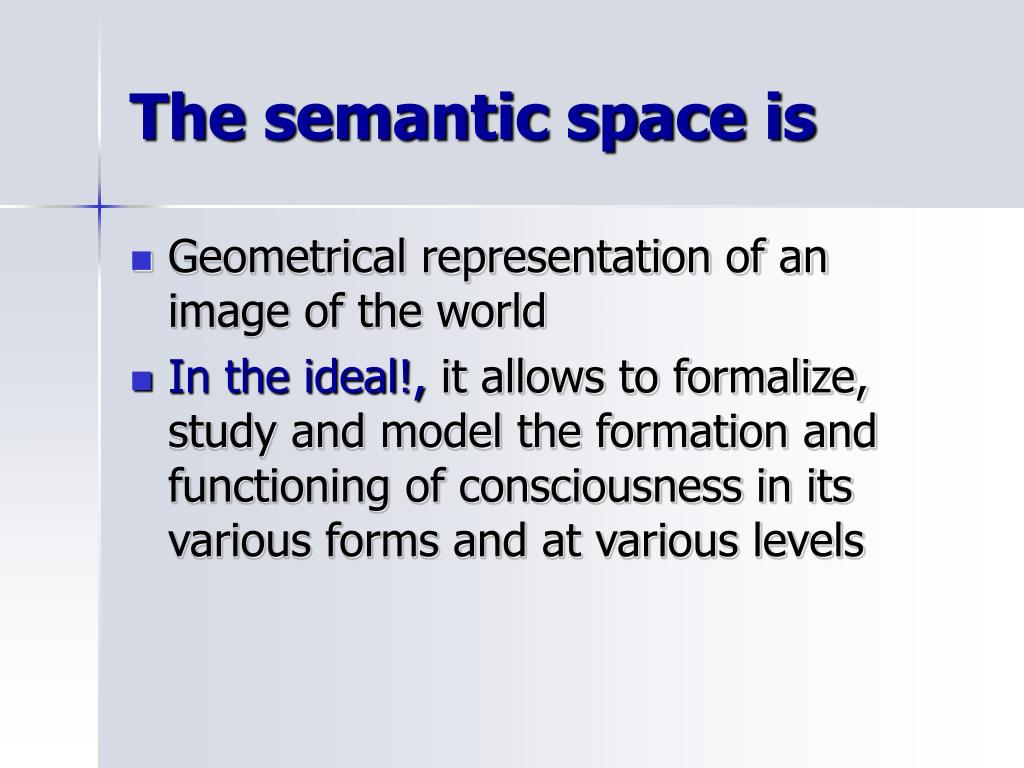 The semantic space is

- Geometrical representation of an image of the world
- In the ideal!, it allows to formalize, study and model the formation and functioning of consciousness in its various forms and at various levels